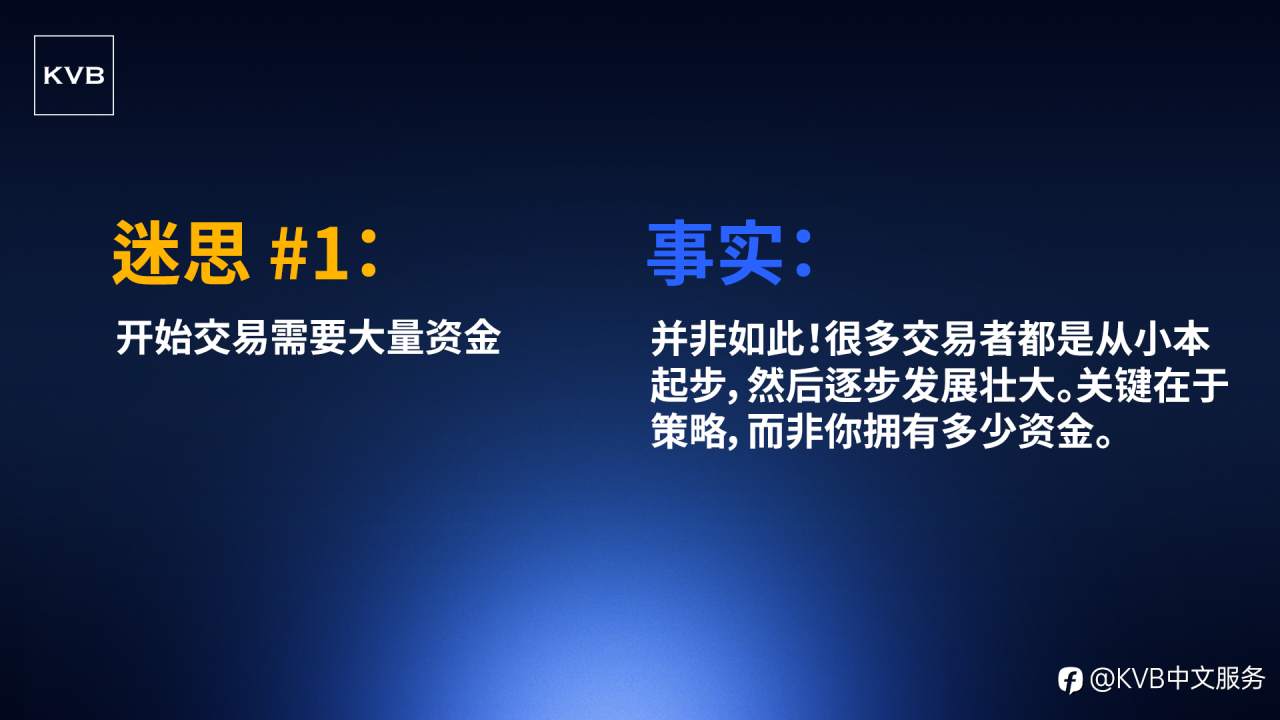 KVB

迷思 #1：

开始交易需要大量资金

事实：

并非如此！很多交易者都是从小本起步，然后逐步发展壮大。关键在于策略，而非你拥有多少资金。

@KVB中文服务